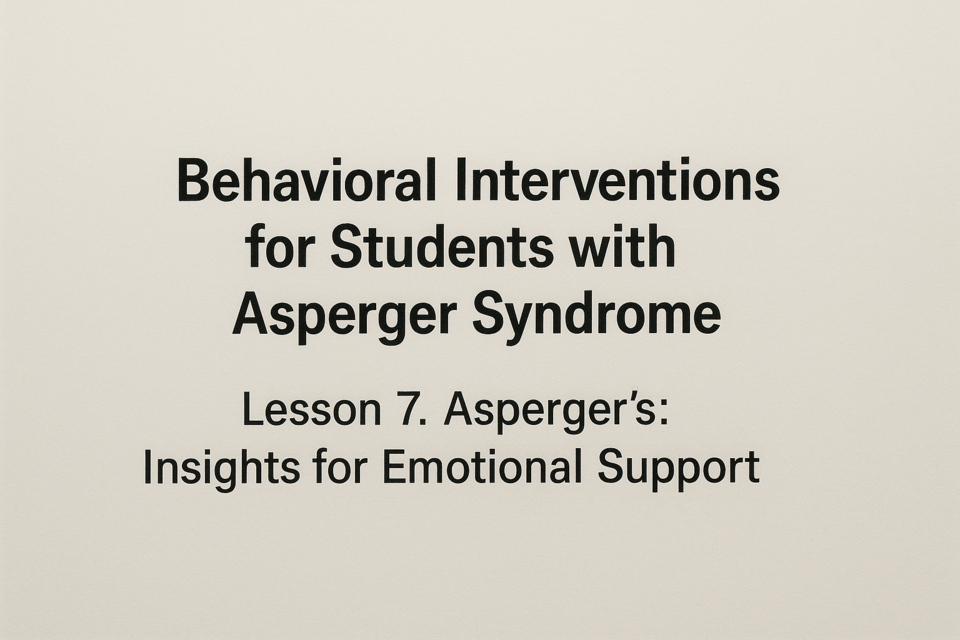 Behavioral Interventions for Students with Asperger Syndrome

Lesson 7. Asperger's: Insights for Emotional Support